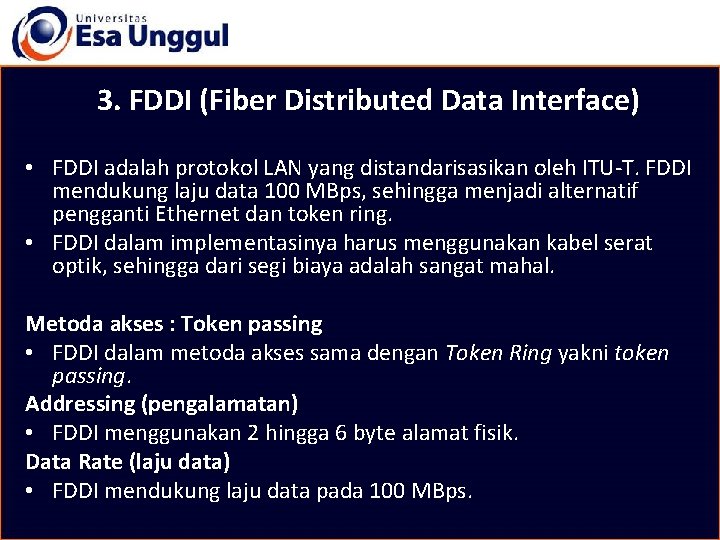 Universitas
Esa Unggul

3. FDDI (Fiber Distributed Data Interface)

• FDDI adalah protokol LAN yang distandarisasikan oleh ITU-T. FDDI mendukung laju data 100 MBps, sehingga menjadi alternatif pengganti Ethernet dan token ring.
• FDDI dalam implementasinya harus menggunakan kabel serat optik, sehingga dari segi biaya adalah sangat mahal.

Metoda akses : Token passing
• FDDI dalam metoda akses sama dengan Token Ring yakni token passing.
Addressing (pengalamatan)
• FDDI menggunakan 2 hingga 6 byte alamat fisik.
Data Rate (laju data)
• FDDI mendukung laju data pada 100 MBps.